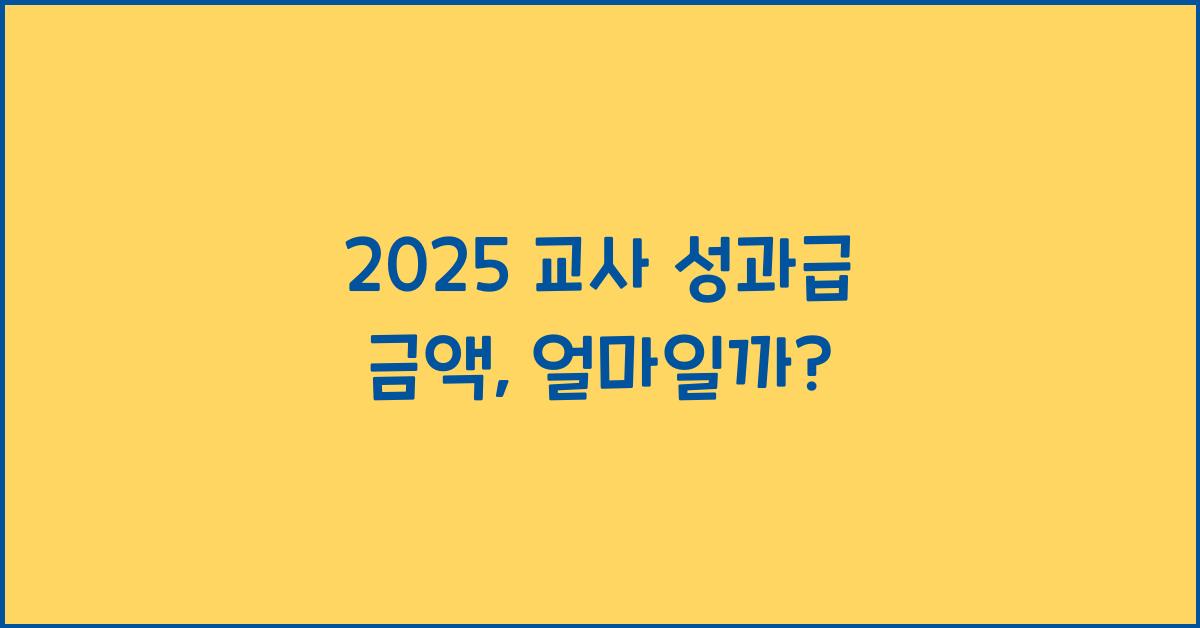 2025 교사 성과급 금액, 얼마일까?